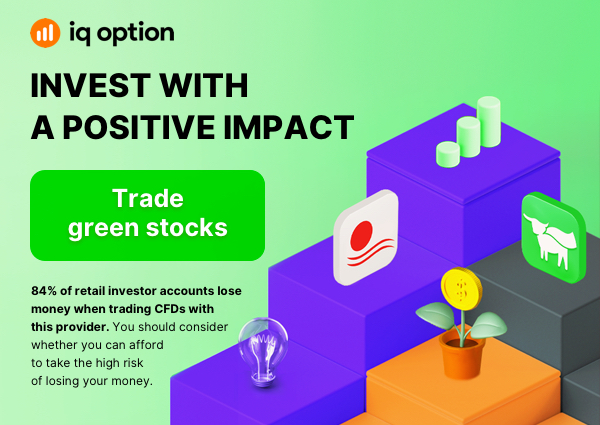 iq option

INVEST WITH A POSITIVE IMPACT

Trade green stocks

84% of retail investor accounts lose money when trading CFDs with this provider. You should consider whether you can afford to take the high risk of losing your money.

$